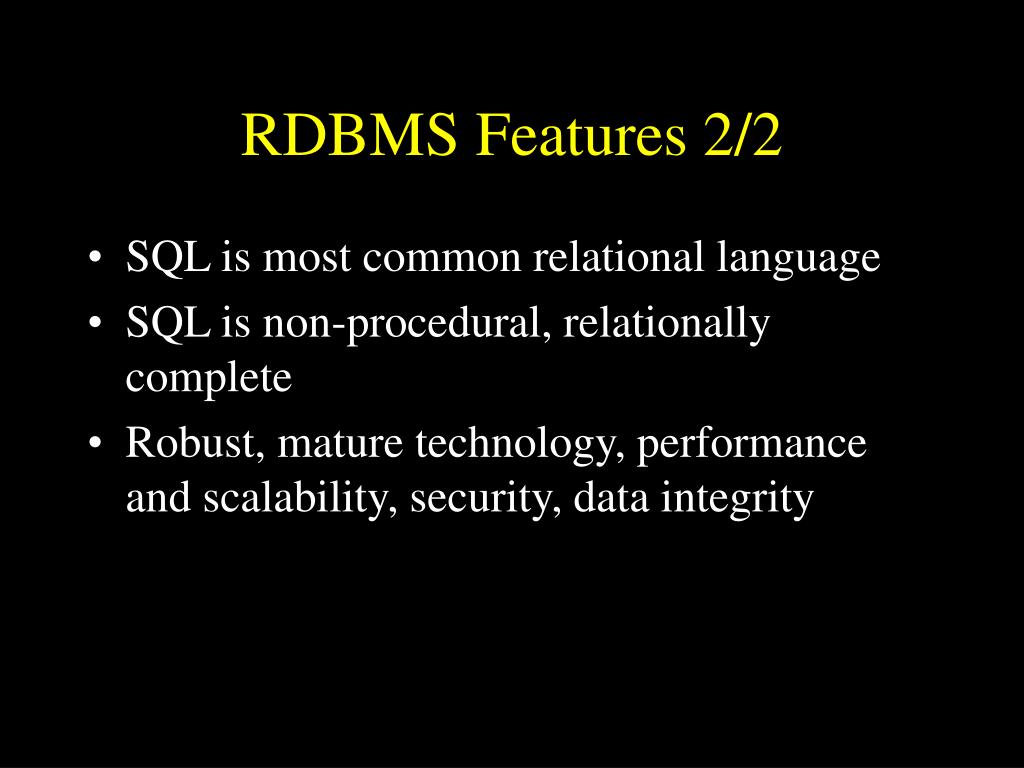 RDBMS Features 2/2

• SQL is most common relational language
• SQL is non-procedural, relationally complete
• Robust, mature technology, performance and scalability, security, data integrity